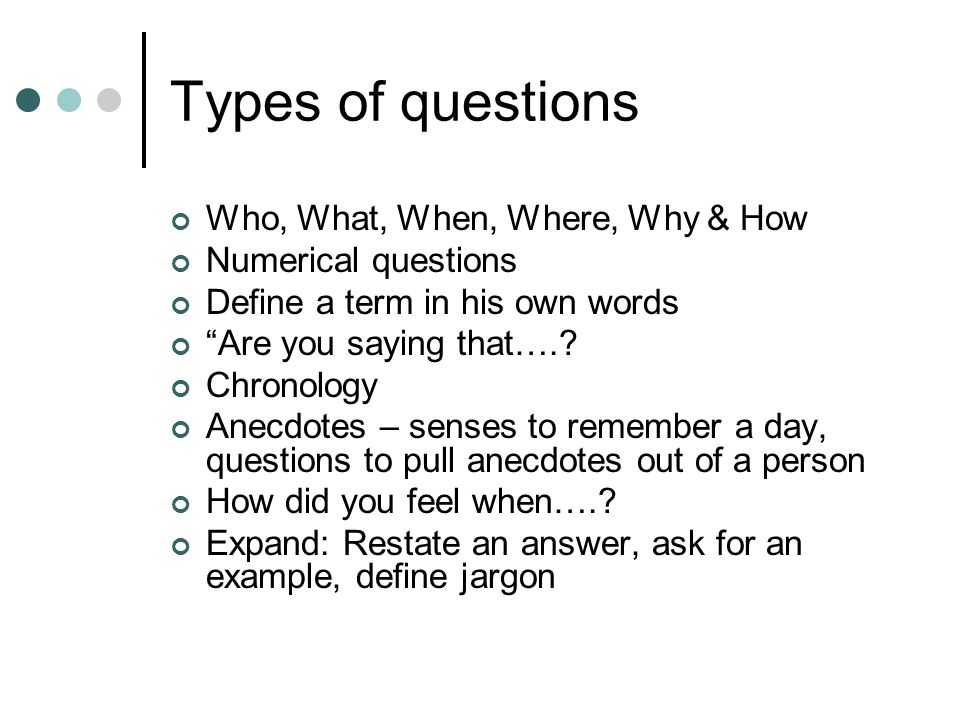 Types of questions

- Who, What, When, Where, Why & How
- Numerical questions
- Define a term in his own words
- “Are you saying that….?
- Chronology
- Anecdotes – senses to remember a day, questions to pull anecdotes out of a person
- How did you feel when….?
- Expand: Restate an answer, ask for an example, define jargon